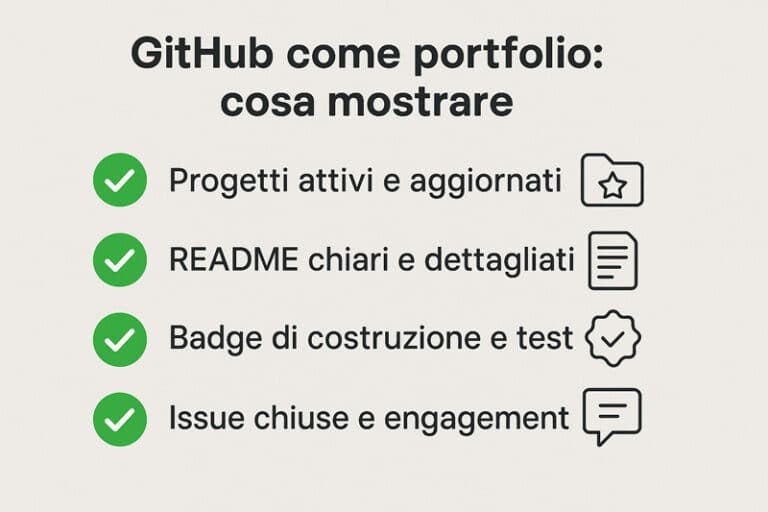 GitHub come portfolio: cosa mostrare

Progetti attivi e aggiornati

README chiari e dettagliati

Badge di costruzione e test

Issue chiuse e engagement